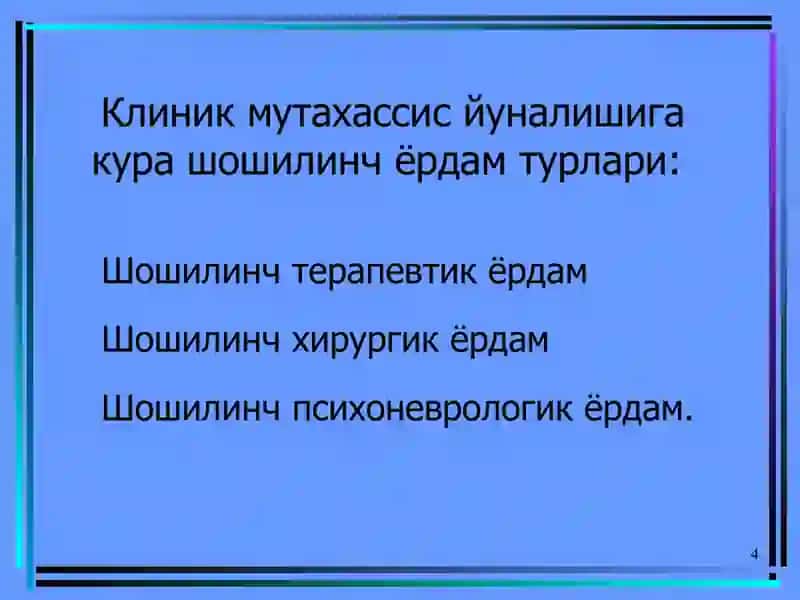 Клиник мутахассис йуналишига кура шошилинч ёрдам турлари:

Шошилинч терапевтик ёрдам

Шошилинч хирургик ёрдам

Шошилинч психоневрологик ёрдам.

4